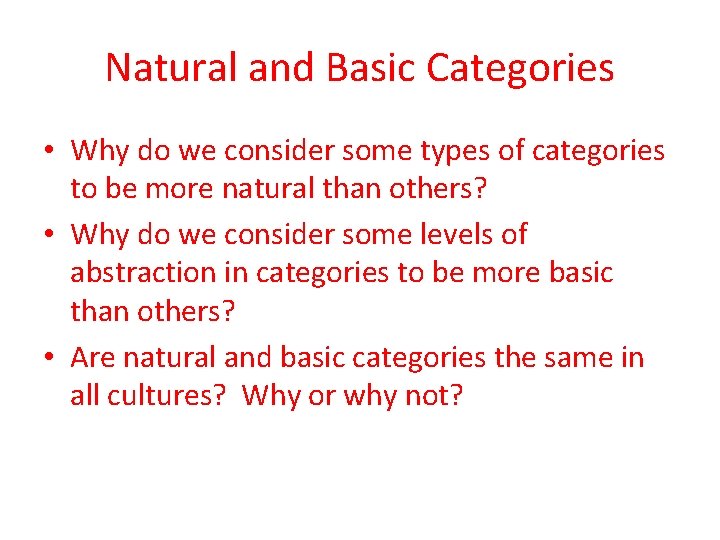 Natural and Basic Categories

• Why do we consider some types of categories to be more natural than others?

• Why do we consider some levels of abstraction in categories to be more basic than others?

• Are natural and basic categories the same in all cultures? Why or why not?